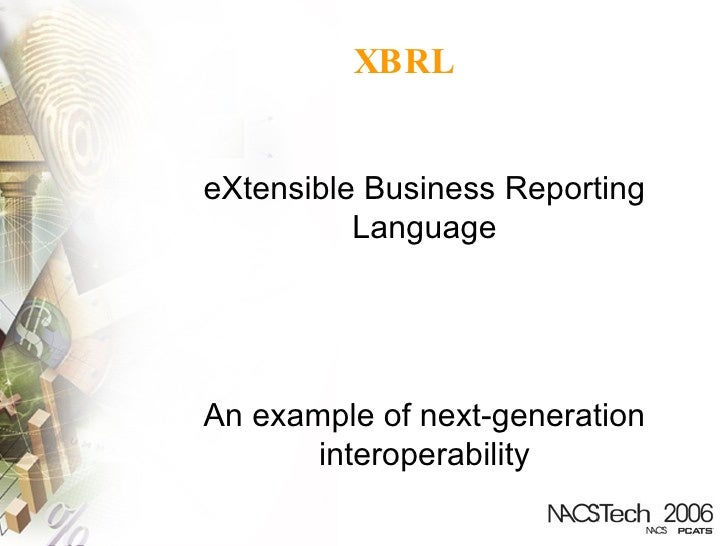 XBRL

eXtensible Business Reporting Language

An example of next-generation interoperability

NACSTech 2006
NACS PCATS